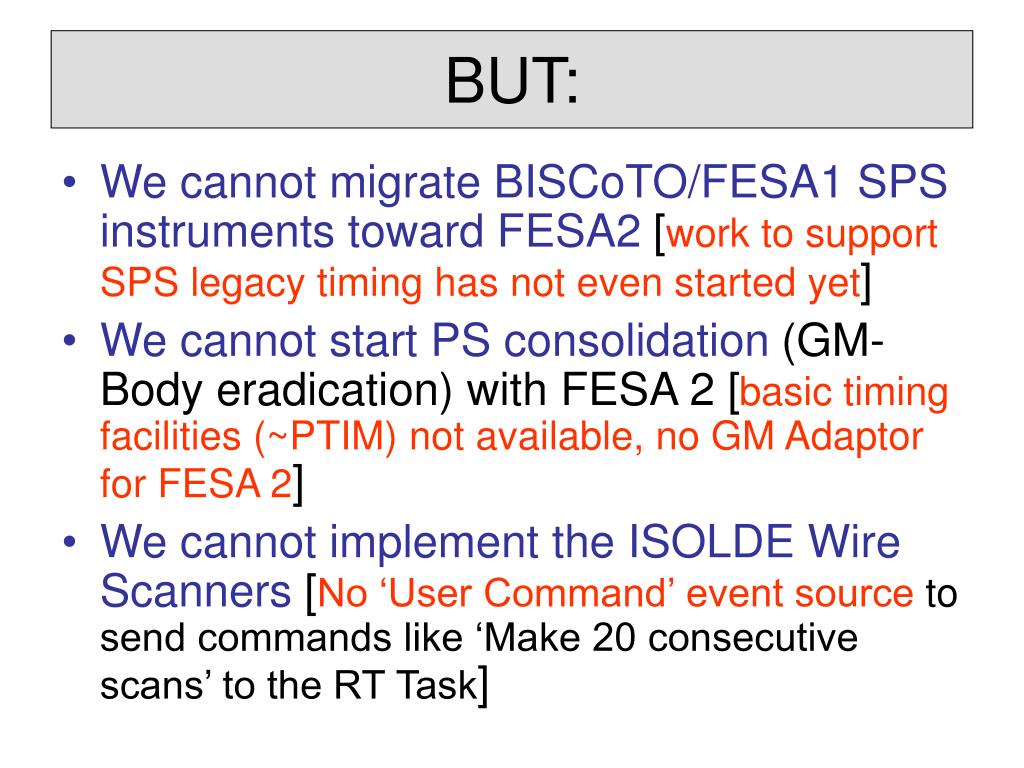 BUT:

• We cannot migrate BISCoTO/FESA1 SPS instruments toward FESA2 [work to support SPS legacy timing has not even started yet]

• We cannot start PS consolidation (GM-Body eradication) with FESA 2 [basic timing facilities (~PTIM) not available, no GM Adaptor for FESA 2]

• We cannot implement the ISOLDE Wire Scanners [No ‘User Command’ event source to send commands like ‘Make 20 consecutive scans’ to the RT Task]